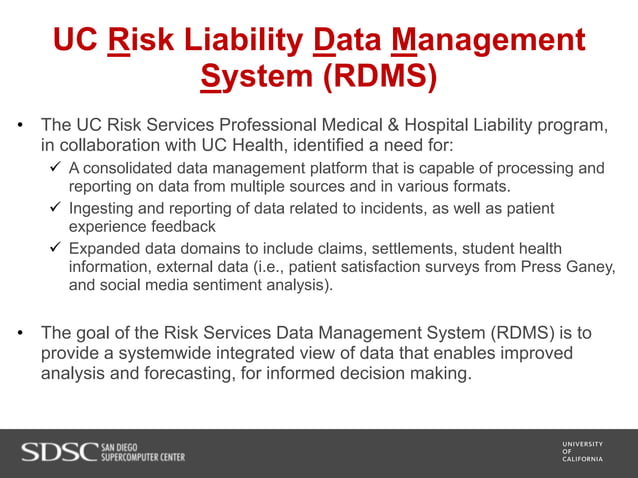 UC Risk Liability Data Management System (RDMS)

• The UC Risk Services Professional Medical & Hospital Liability program, in collaboration with UC Health, identified a need for:

✓ A consolidated data management platform that is capable of processing and reporting on data from multiple sources and in various formats.

✓ Ingesting and reporting of data related to incidents, as well as patient experience feedback

✓ Expanded data domains to include claims, settlements, student health information, external data (i.e., patient satisfaction surveys from Press Ganey, and social media sentiment analysis).

• The goal of the Risk Services Data Management System (RDMS) is to provide a systemwide integrated view of data that enables improved analysis and forecasting, for informed decision making.

SDSC SAN DIEGO SUPERCOMPUTER CENTER

UNIVERSITY OF CALIFORNIA